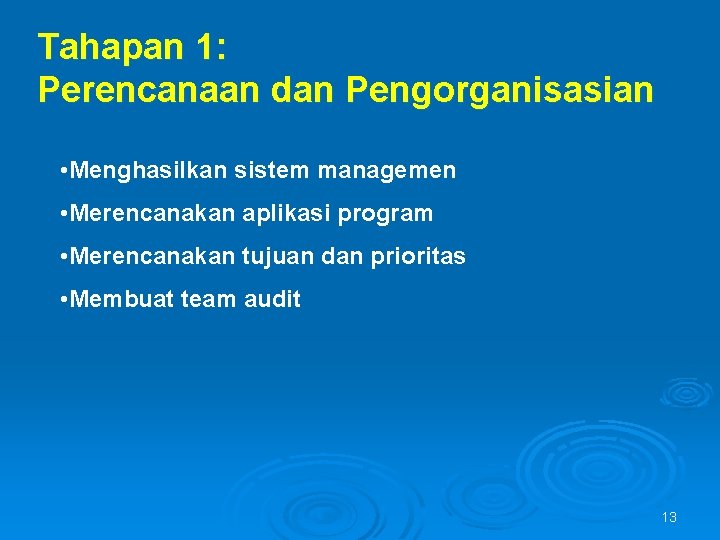 Tahapan 1:
Perencanaan dan Pengorganisasian

•Menghasilkan sistem managemen

•Merencanakan aplikasi program

•Merencanakan tujuan dan prioritas

•Membuat team audit

13